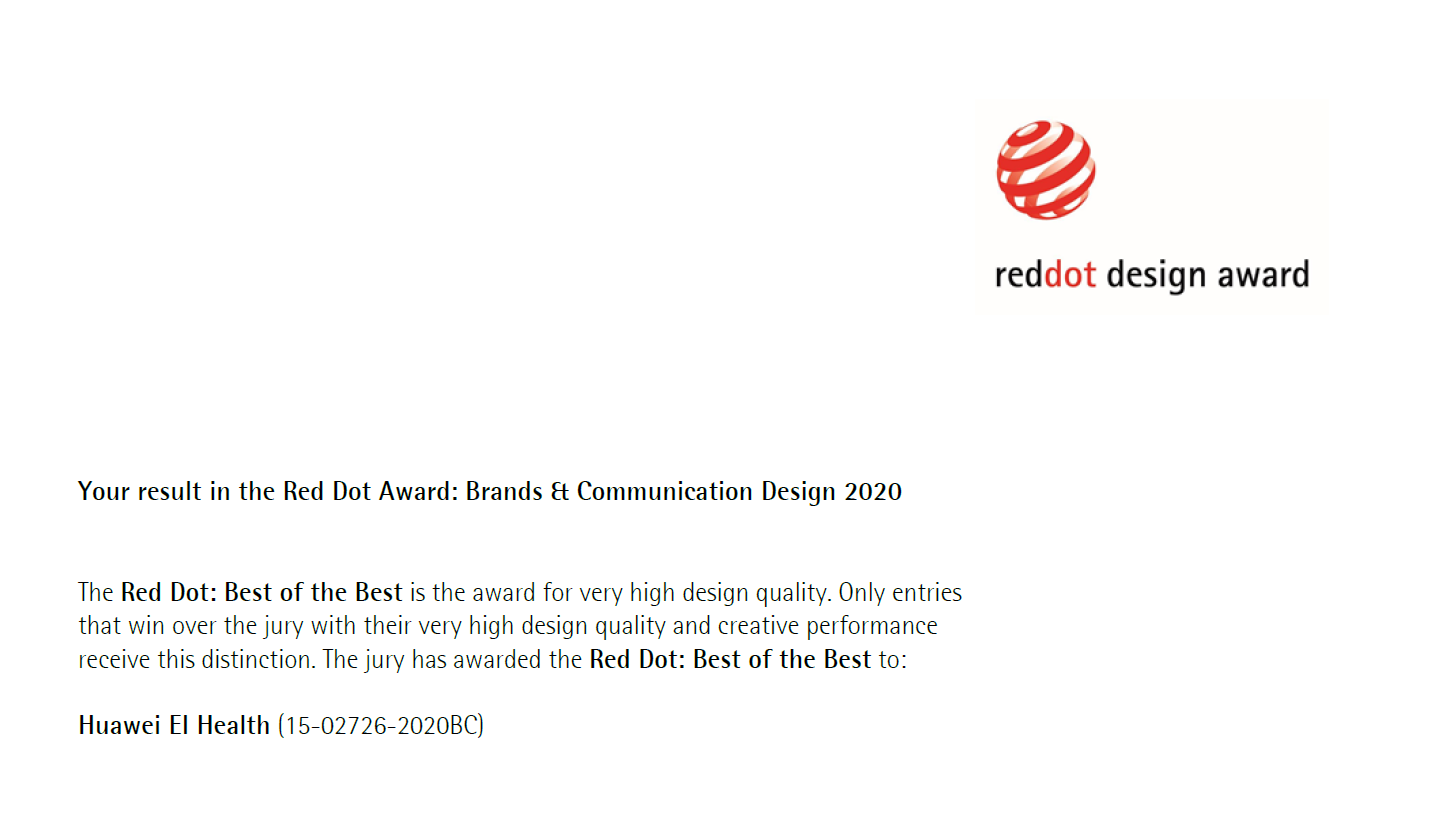 reddot design award

Your result in the Red Dot Award: Brands & Communication Design 2020

The Red Dot: Best of the Best is the award for very high design quality. Only entries that win over the jury with their very high design quality and creative performance receive this distinction. The jury has awarded the Red Dot: Best of the Best to:

Huawei EI Health (15-02726-2020BC)